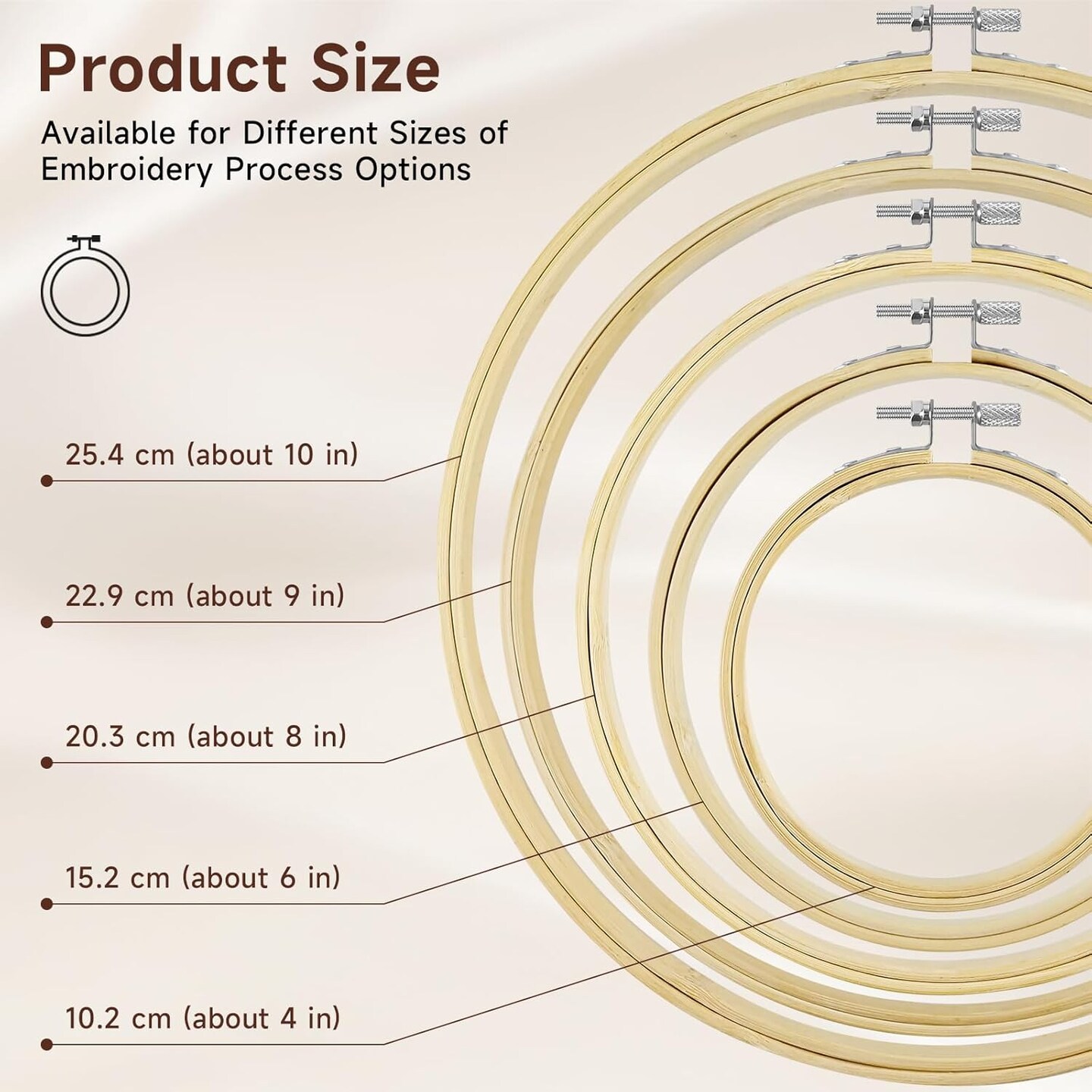 Product Size

Available for Different Sizes of Embroidery Process Options

25.4 cm (about 10 in)

22.9 cm (about 9 in)

20.3 cm (about 8 in)

15.2 cm (about 6 in)

10.2 cm (about 4 in)